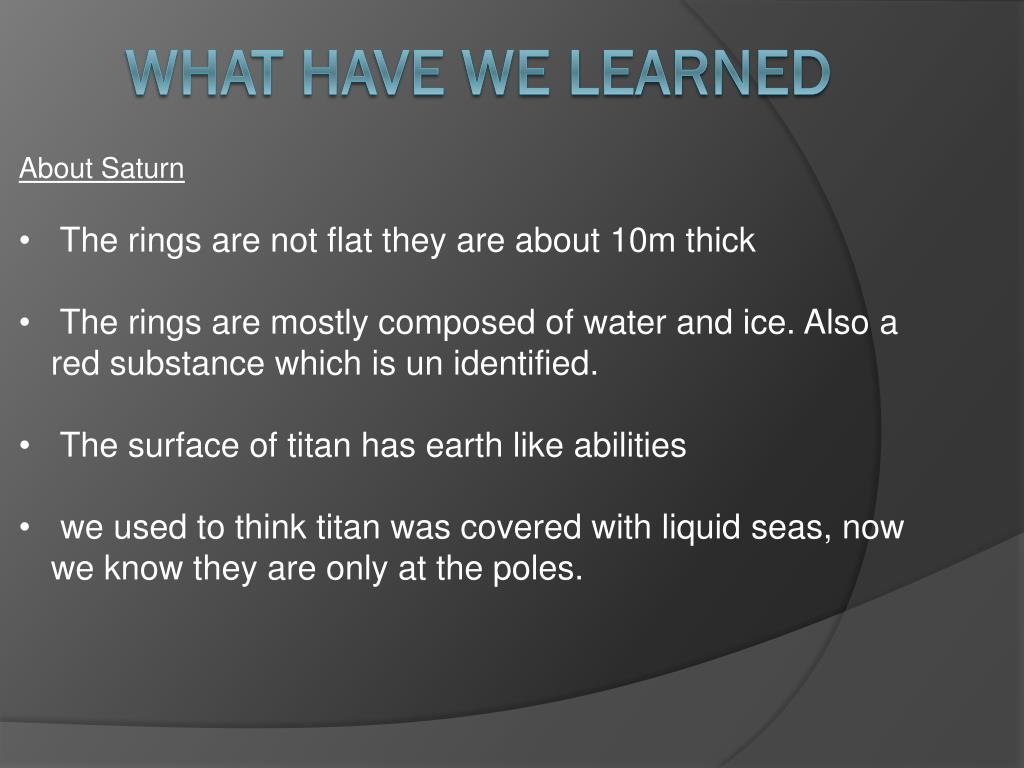 WHAT HAVE WE LEARNED

About Saturn

• The rings are not flat they are about 10m thick

• The rings are mostly composed of water and ice. Also a red substance which is un identified.

• The surface of titan has earth like abilities

• we used to think titan was covered with liquid seas, now we know they are only at the poles.